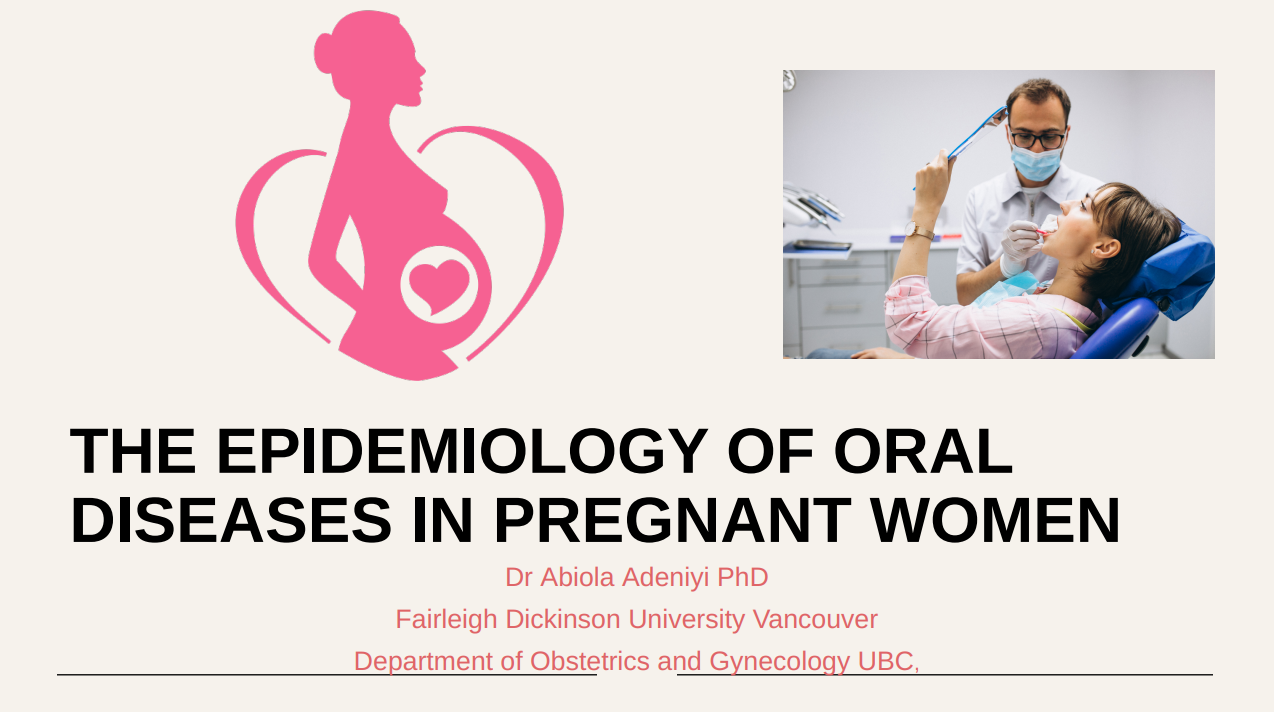 THE EPIDEMIOLOGY OF ORAL DISEASES IN PREGNANT WOMEN

Dr Abiola Adeniyi PhD

Fairleigh Dickinson University Vancouver

Department of Obstetrics and Gynecology UBC,